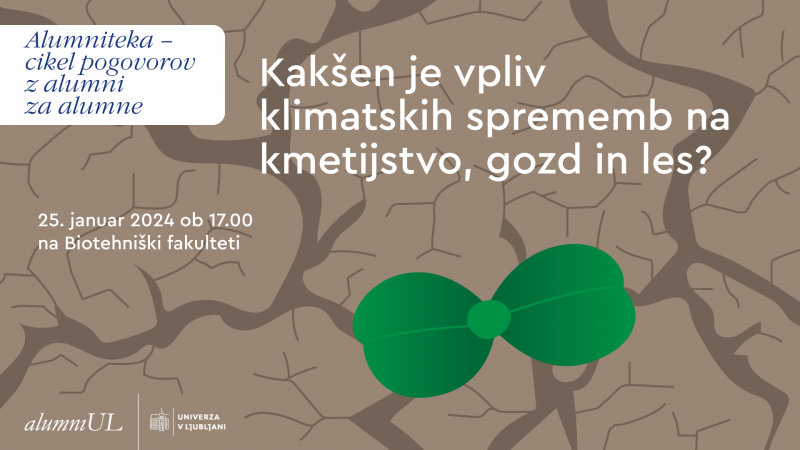 Alumniteka – cikel pogovorov z alumni za alumne

Kakšen je vpliv klimatskih sprememb na kmetijstvo, gozd in les?

25. januar 2024 ob 17.00
na Biotehniški fakulteti

alumniUL

UNIVERZA V LJUBLJANI